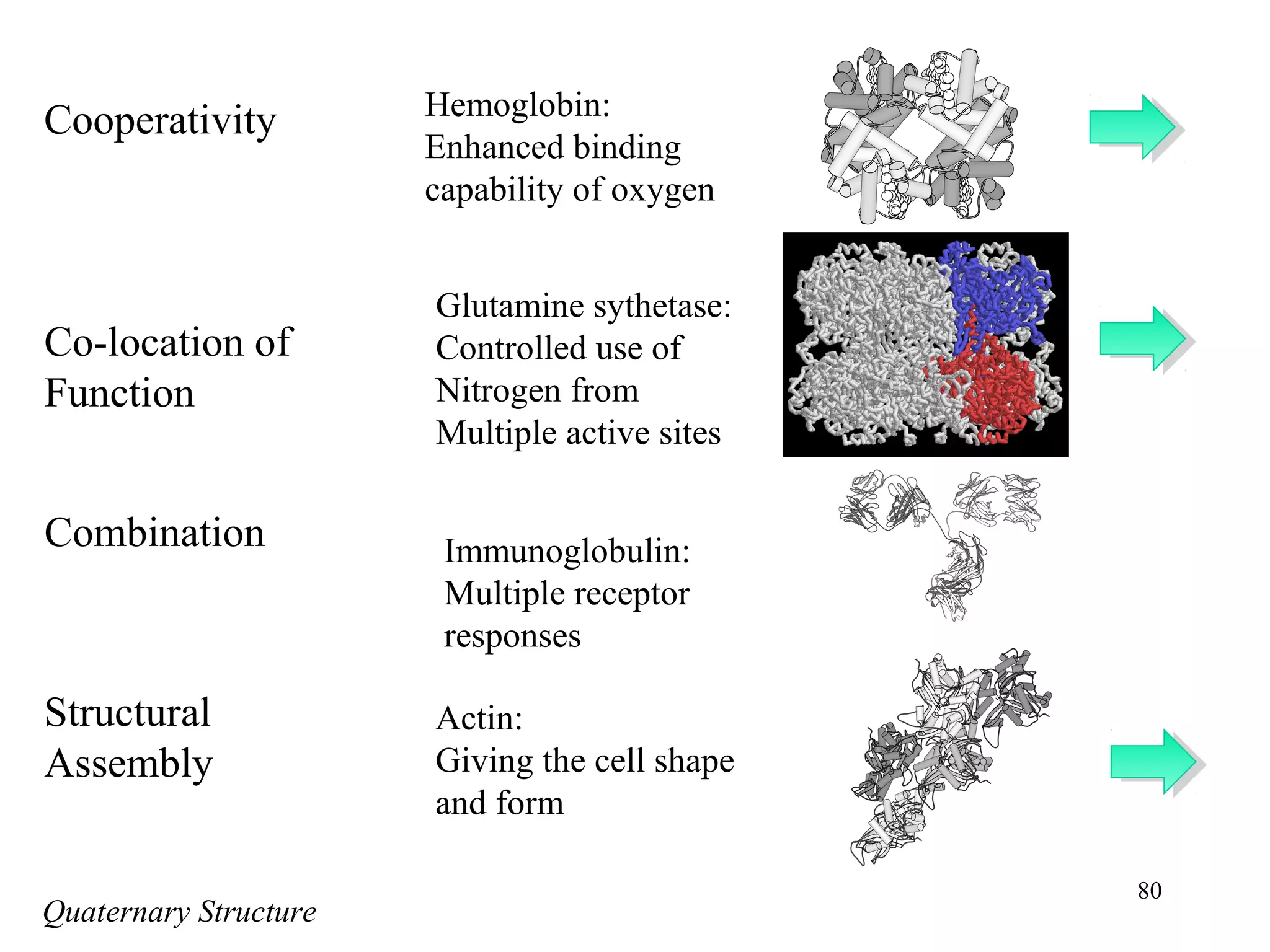 Cooperativity

Hemoglobin:
Enhanced binding capability of oxygen

Co-location of Function

Glutamine sythetase:
Controlled use of Nitrogen from Multiple active sites

Combination

Immunoglobulin:
Multiple receptor responses

Structural Assembly

Actin:
Giving the cell shape and form

80

Quaternary Structure